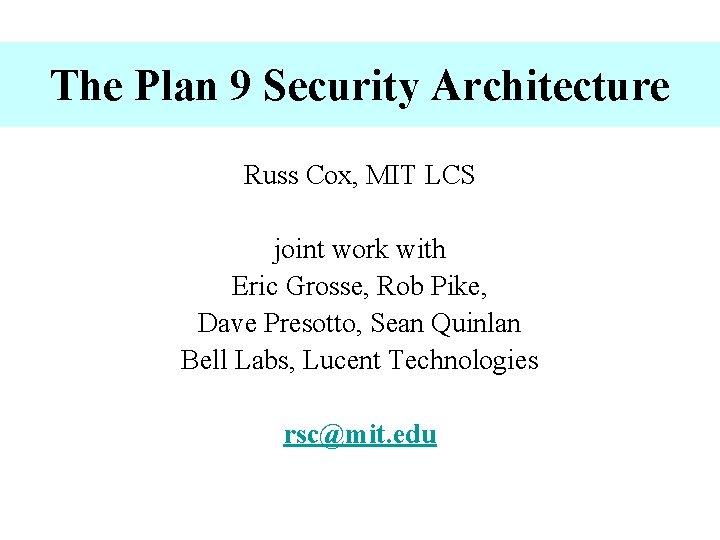 The Plan 9 Security Architecture

Russ Cox, MIT LCS

joint work with
Eric Grosse, Rob Pike,
Dave Presotto, Sean Quinlan
Bell Labs, Lucent Technologies

rsc@mit.edu